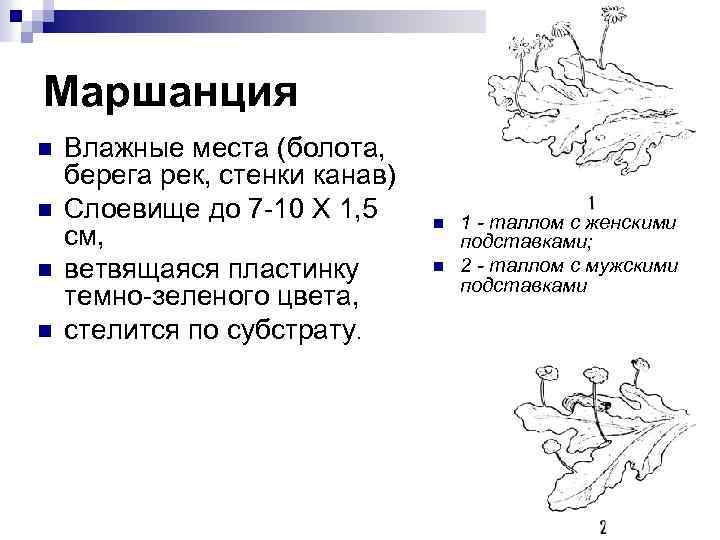 Маршанция

Влажные места (болота, берега рек, стенки канав)

Слоевище до 7-10 Х 1,5 см,

ветвящаяся пластинку темно-зеленого цвета,

стелится по субстрату.

1

1 - таллом с женскими подставками;

2 - таллом с мужскими подставками

2